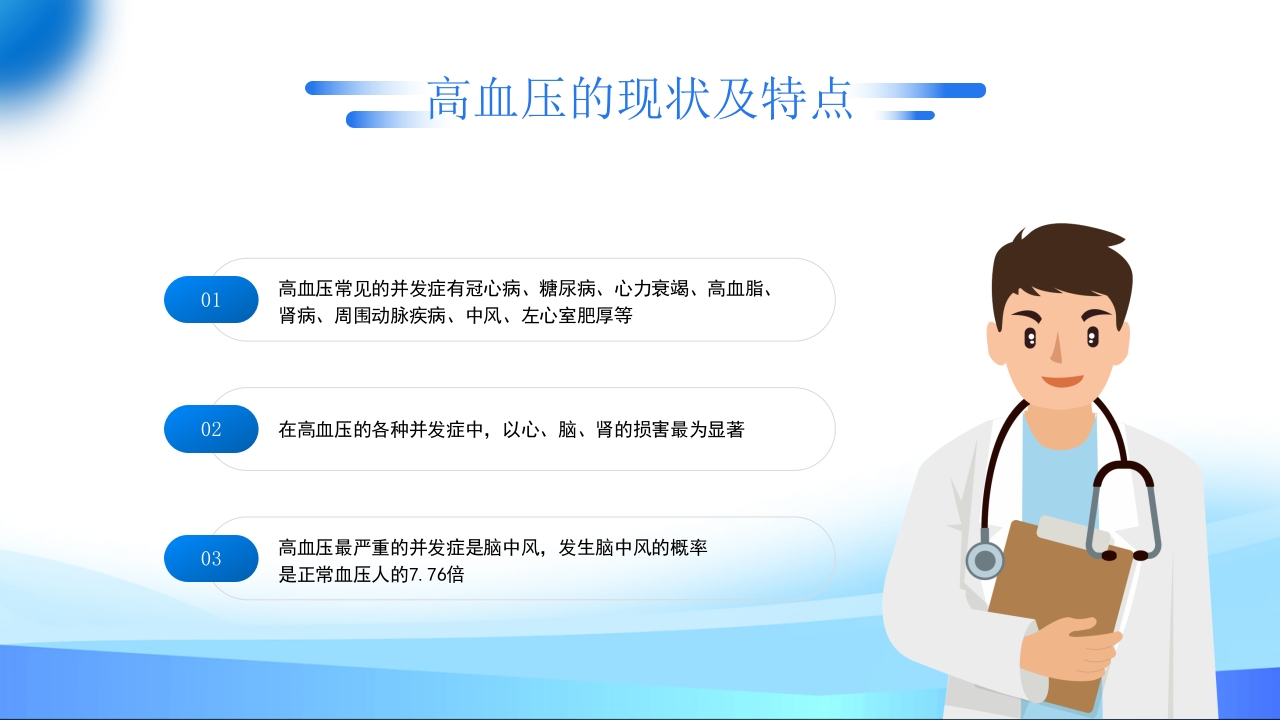 高血压的现状及特点

01

高血压常见的并发症有冠心病、糖尿病、心力衰竭、高血脂、肾病、周围动脉疾病、中风、左心室肥厚等

02

在高血压的各种并发症中，以心、脑、肾的损害最为显著

03

高血压最严重的并发症是脑中风，发生脑中风的概率是正常血压人的7.76倍